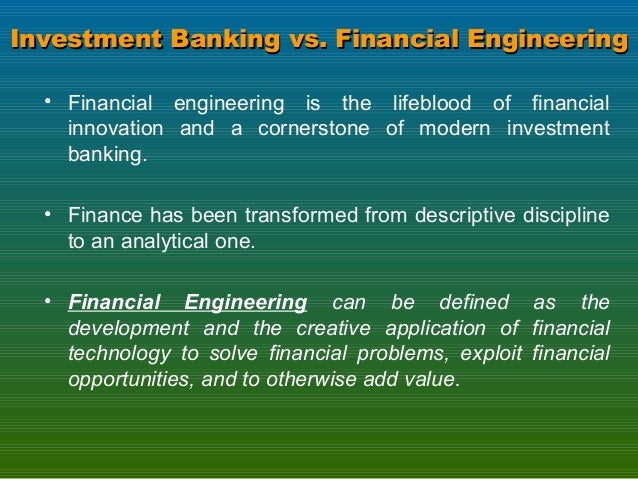 Investment Banking vs. Financial Engineering

• Financial engineering is the lifeblood of financial innovation and a cornerstone of modern investment banking.

• Finance has been transformed from descriptive discipline to an analytical one.

• Financial Engineering can be defined as the development and the creative application of financial technology to solve financial problems, exploit financial opportunities, and to otherwise add value.